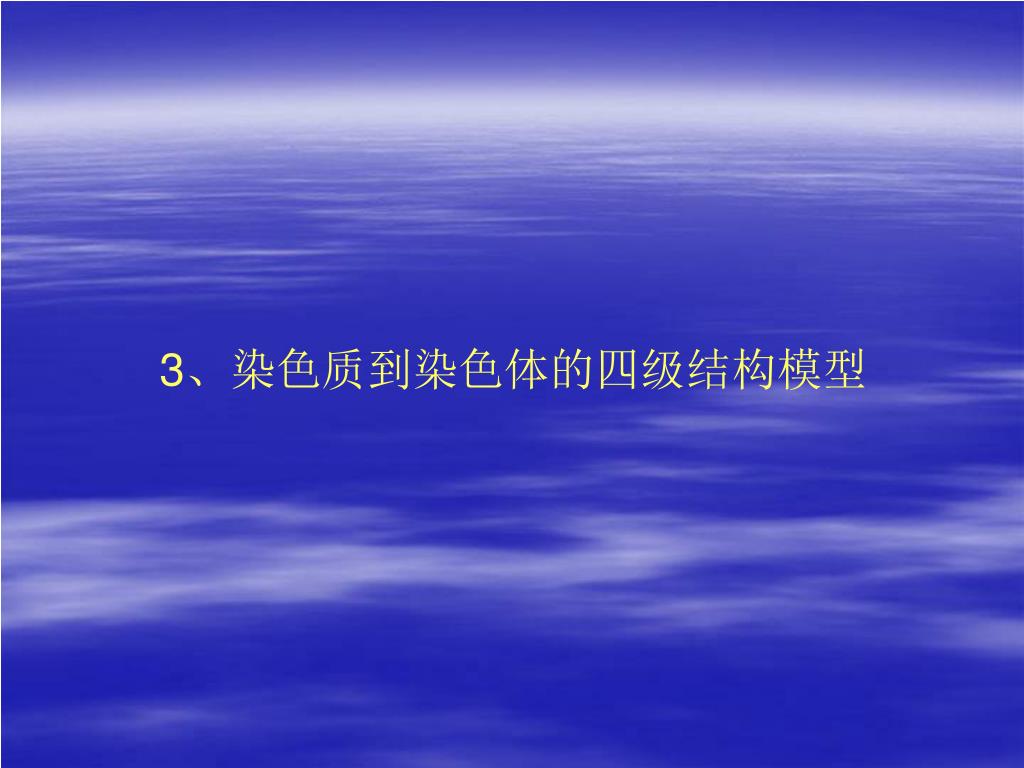 3、染色质到染色体的四级结构模型